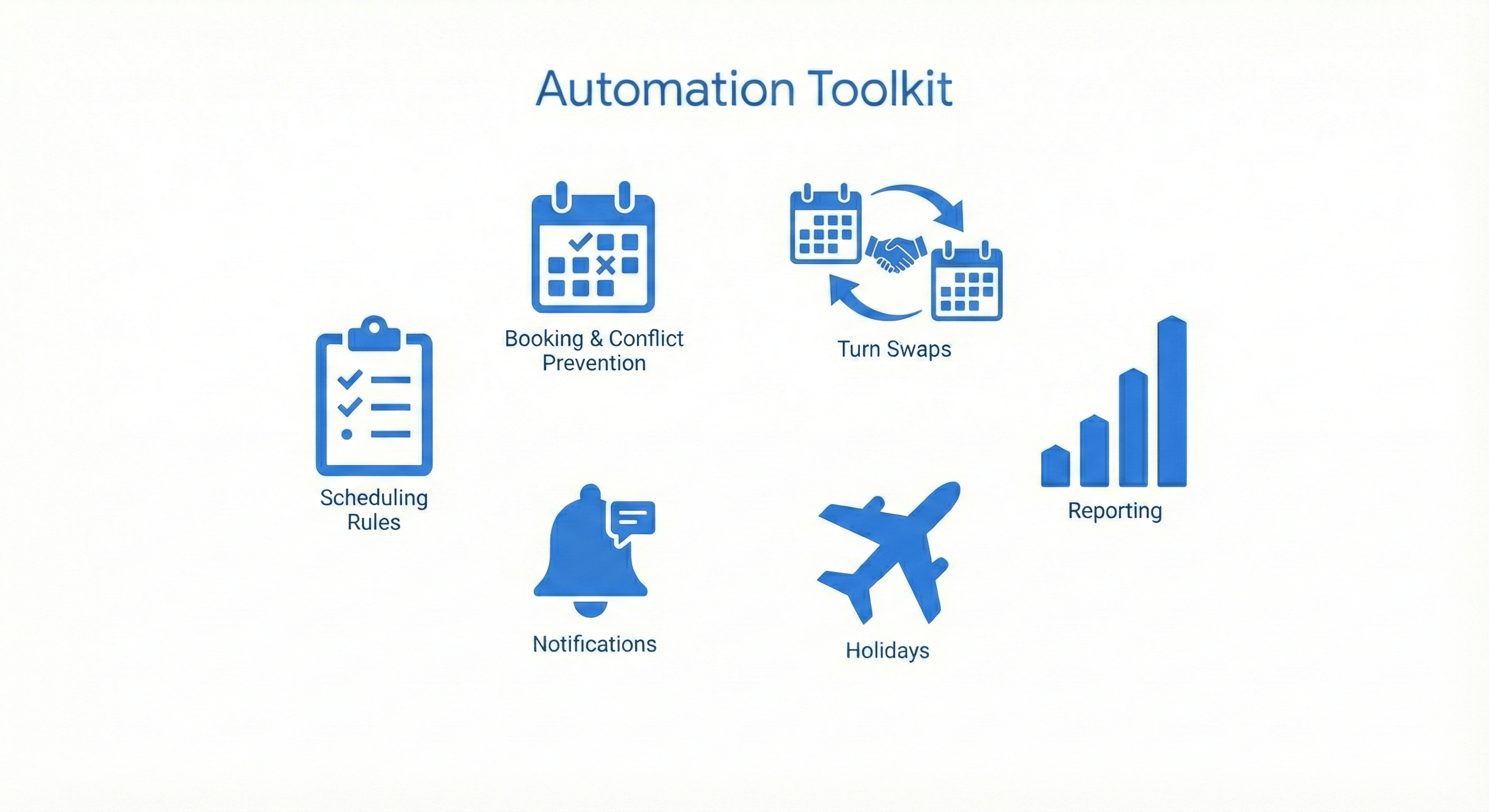 Automation Toolkit

Booking & Conflict Prevention

Turn Swaps

Scheduling Rules

Reporting

Notifications

Holidays